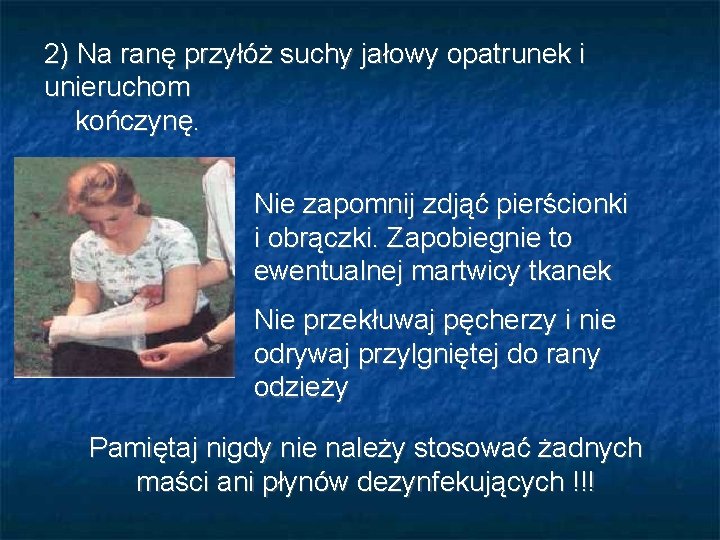 2) Na ranę przyłóż suchy jałowy opatrunek i unieruchom kończynę.

Nie zapomnij zdjąć pierścionki i obrączki. Zapobiegnie to ewentualnej martwicy tkanek

Nie przekłuwaj pęcherzy i nie odrywaj przylgniętej do rany odzieży

Pamiętaj nigdy nie należy stosować żadnych maści ani płynów dezynfekujących !!!